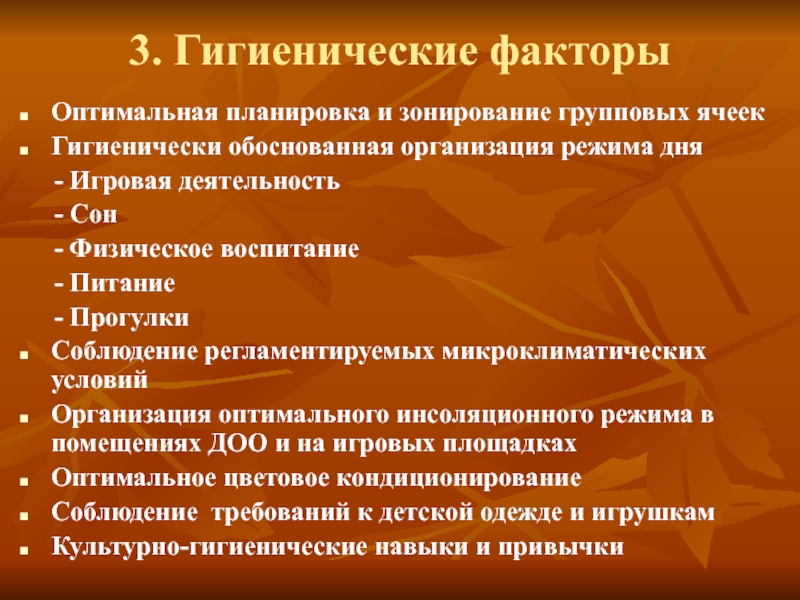 3. Гигиенические факторы

- Оптимальная планировка и зонирование групповых ячеек
- Гигиенически обоснованная организация режима дня
  - Игровая деятельность
  - Сон
  - Физическое воспитание
  - Питание
  - Прогулки
- Соблюдение регламентируемых микроклиматических условий
- Организация оптимального инсоляционного режима в помещениях ДОО и на игровых площадках
- Оптимальное цветовое кондиционирование
- Соблюдение требований к детской одежде и игрушкам
- Культурно-гигиенические навыки и привычки